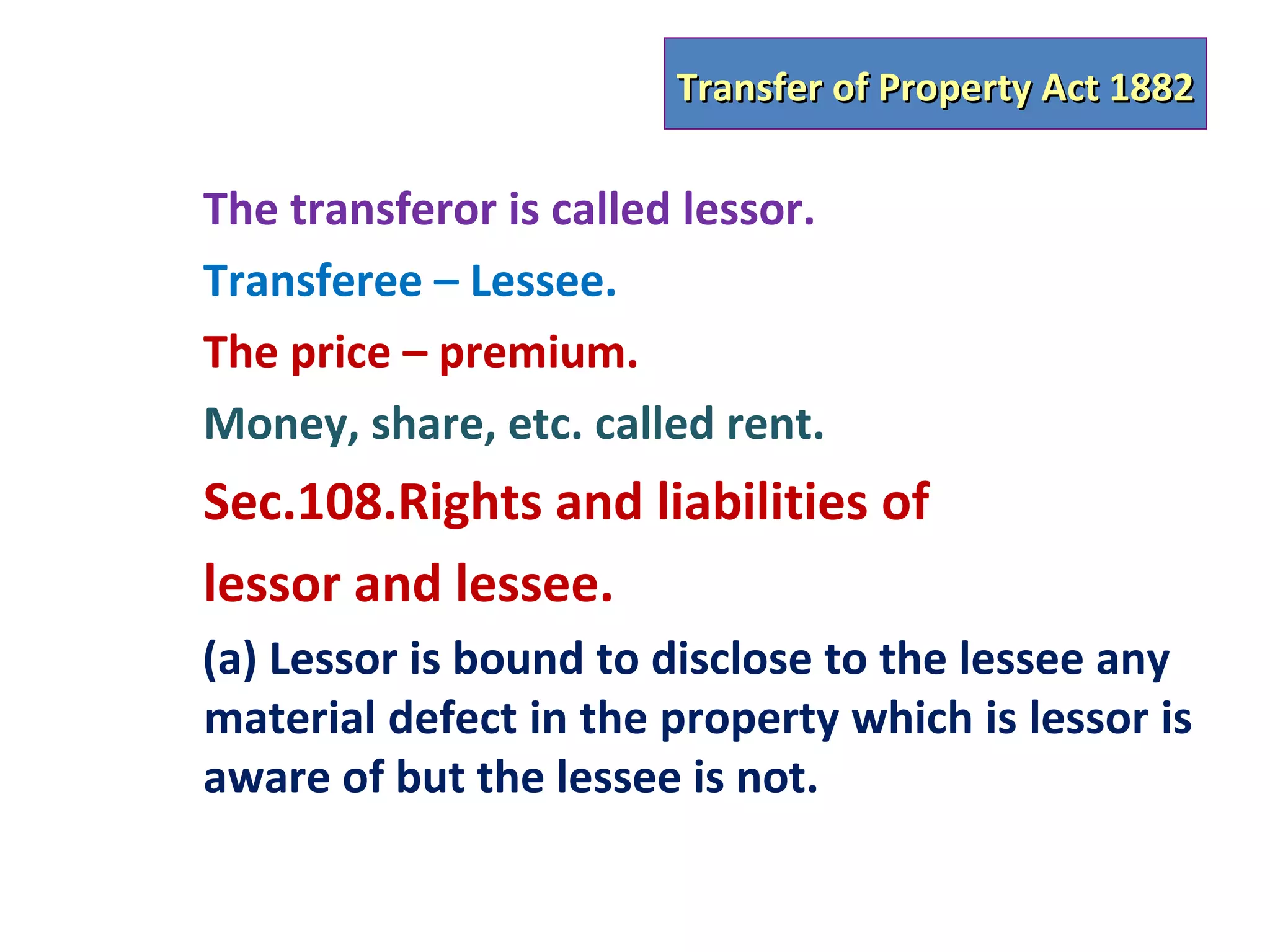 Transfer of Property Act 1882

The transferor is called lessor.

Transferee – Lessee.

The price – premium.

Money, share, etc. called rent.

Sec.108.Rights and liabilities of lessor and lessee.

(a) Lessor is bound to disclose to the lessee any material defect in the property which is lessor is aware of but the lessee is not.